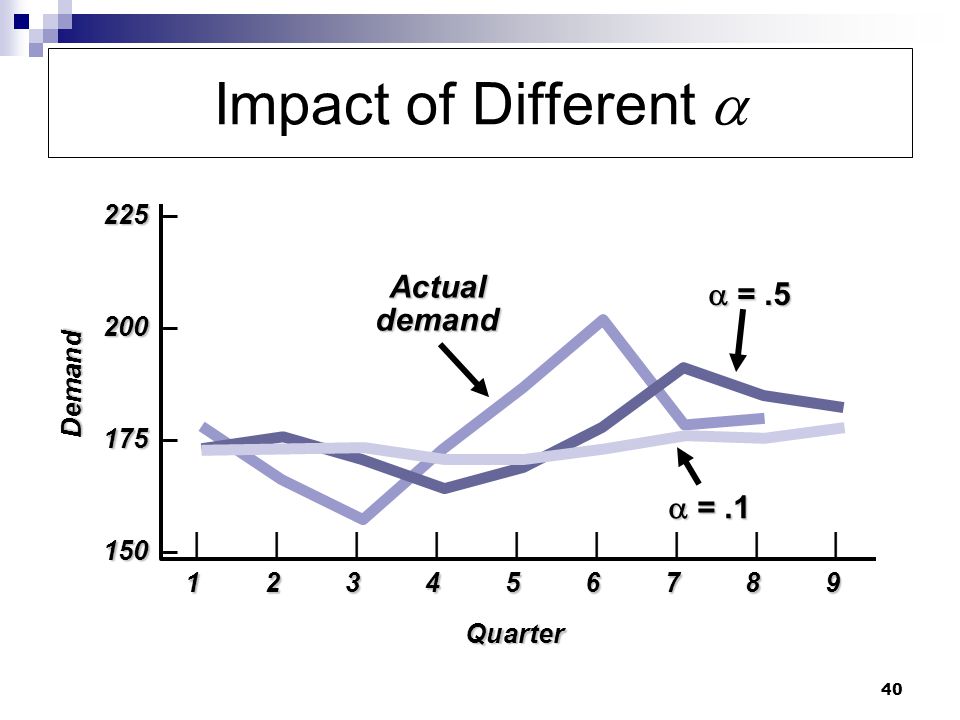 Impact of Different $\alpha$

225
200
175
150
Demand

Actual demand

$\alpha$ = .5

$\alpha$ = .1

1 2 3 4 5 6 7 8 9

Quarter

40